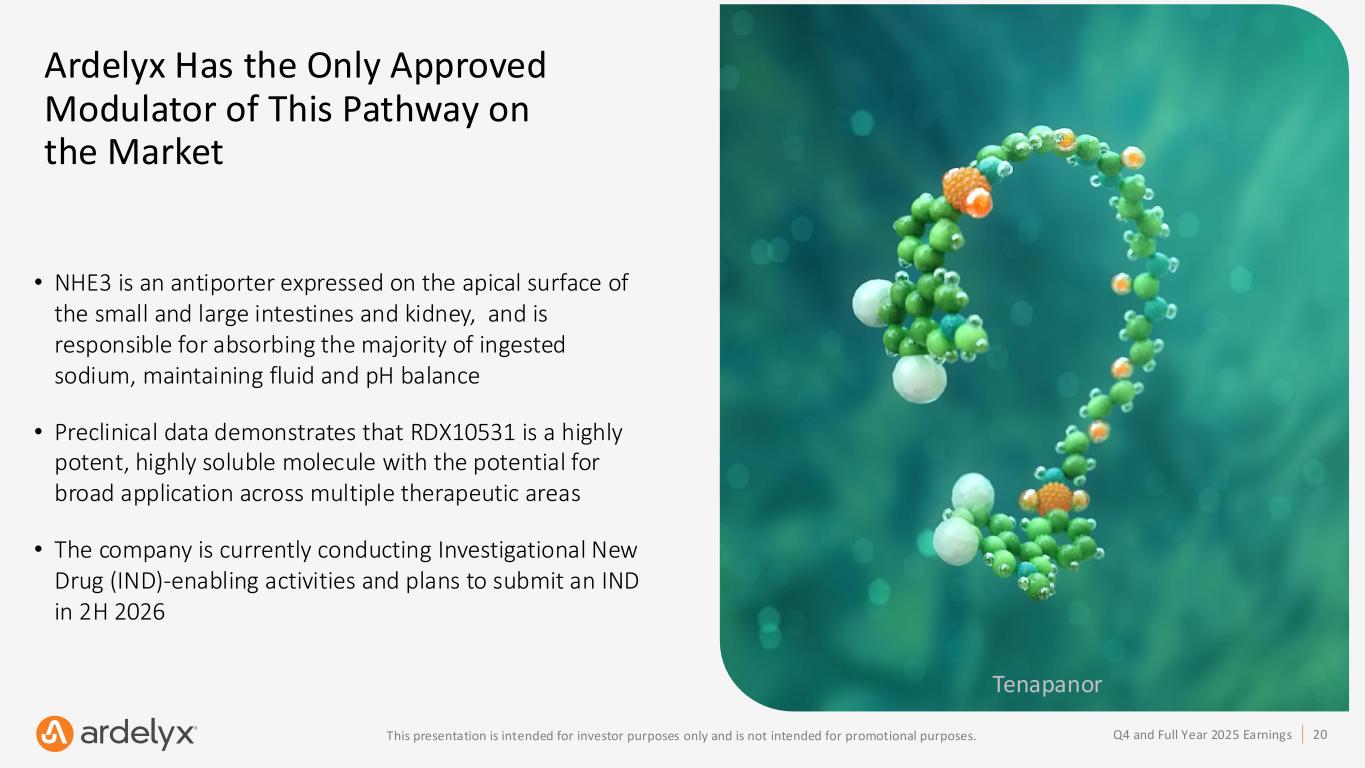 Ardelyx Has the Only Approved Modulator of This Pathway on the Market

• NHE3 is an antiporter expressed on the apical surface of the small and large intestines and kidney, and is responsible for absorbing the majority of ingested sodium, maintaining fluid and pH balance

• Preclinical data demonstrates that RDX10531 is a highly potent, highly soluble molecule with the potential for broad application across multiple therapeutic areas

• The company is currently conducting Investigational New Drug (IND)-enabling activities and plans to submit an IND in 2H 2026

Tenapanor

ardelyx

This presentation is intended for investor purposes only and is not intended for promotional purposes.

Q4 and Full Year 2025 Earnings | 20